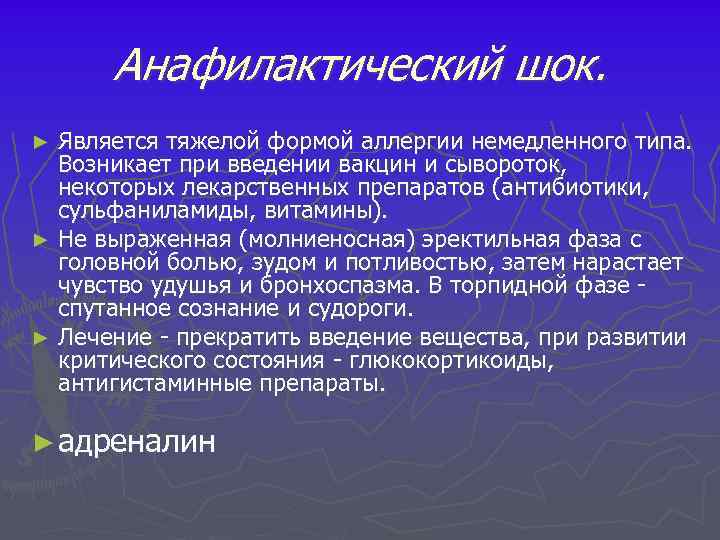 Анафилактический шок.

► Является тяжелой формой аллергии немедленного типа. Возникает при введении вакцин и сывороток, некоторых лекарственных препаратов (антибиотики, сульфаниламиды, витамины).

► Не выраженная (молниеносная) эректильная фаза с головной болью, зудом и потливостью, затем нарастает чувство удушья и бронхоспазма. В торпидной фазе - спутанное сознание и судороги.

► Лечение - прекратить введение вещества, при развитии критического состояния - глюкокортикоиды, антигистаминные препараты.

► адреналин